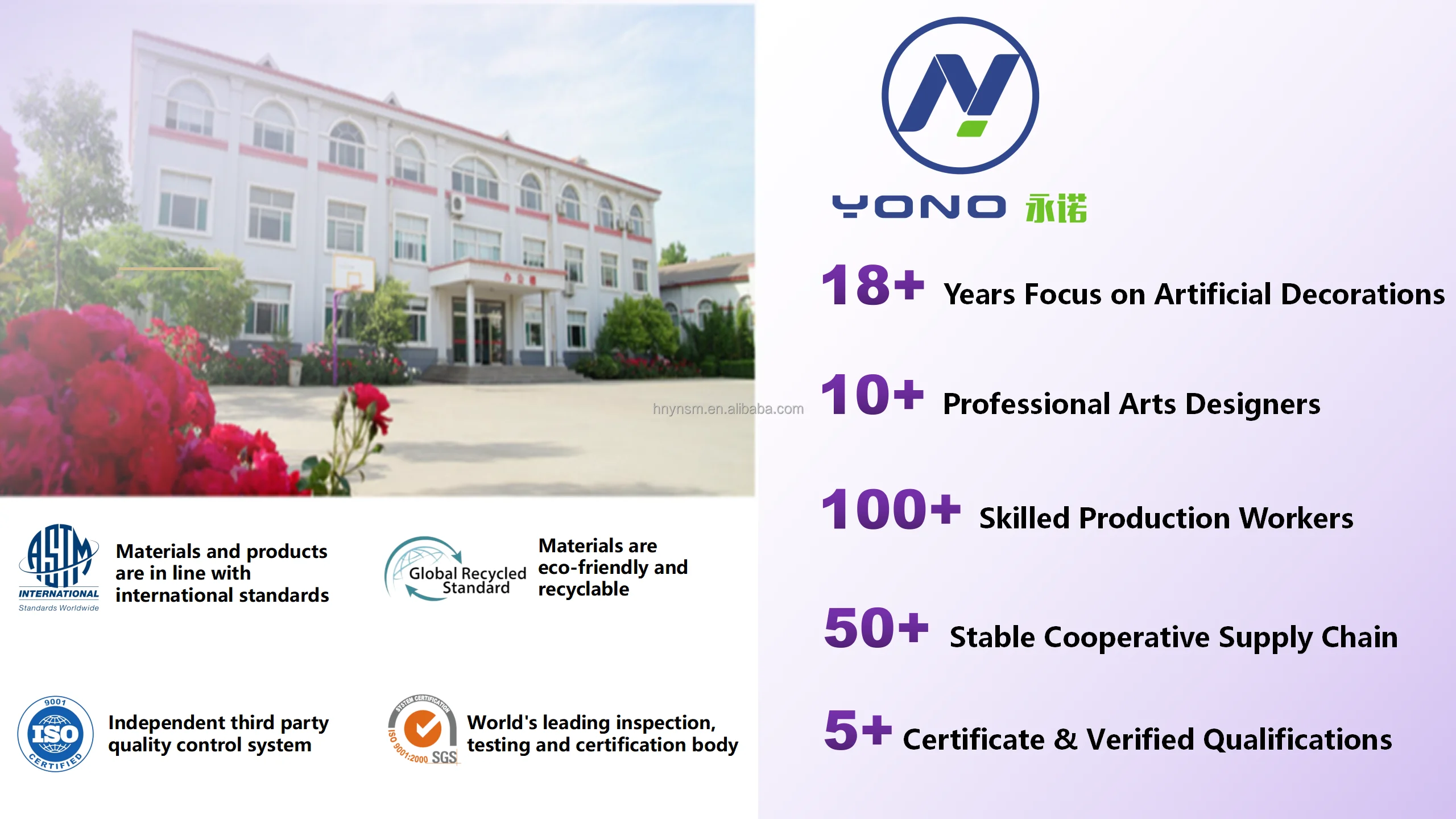 hnynsm.en.alibaba.com

ASTM INTERNATIONAL Standards Worldwide

Materials and products are in line with international standards

Global Recycled Standard

Materials are eco-friendly and recyclable

9001 ISO CERTIFIED

Independent third party quality control system

SYSTEM CERTIFICATION ISO 9001:2000 SGS

World's leading inspection, testing and certification body

YONO 永诺

18+ Years Focus on Artificial Decorations

10+ Professional Arts Designers

100+ Skilled Production Workers

50+ Stable Cooperative Supply Chain

5+ Certificate & Verified Qualifications